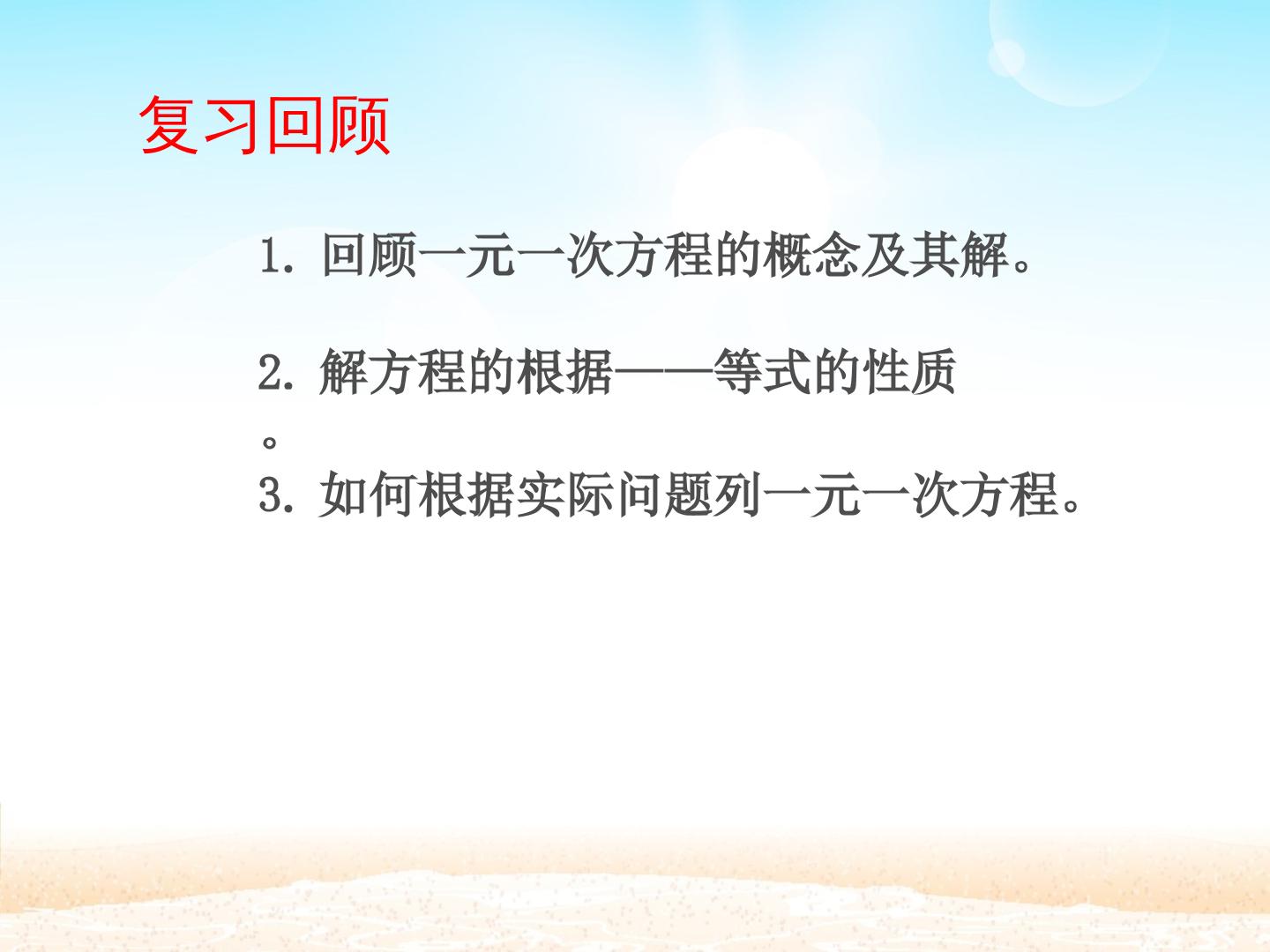 复习回顾

1.回顾一元一次方程的概念及其解。

2.解方程的根据——等式的性质。

3.如何根据实际问题列一元一次方程。